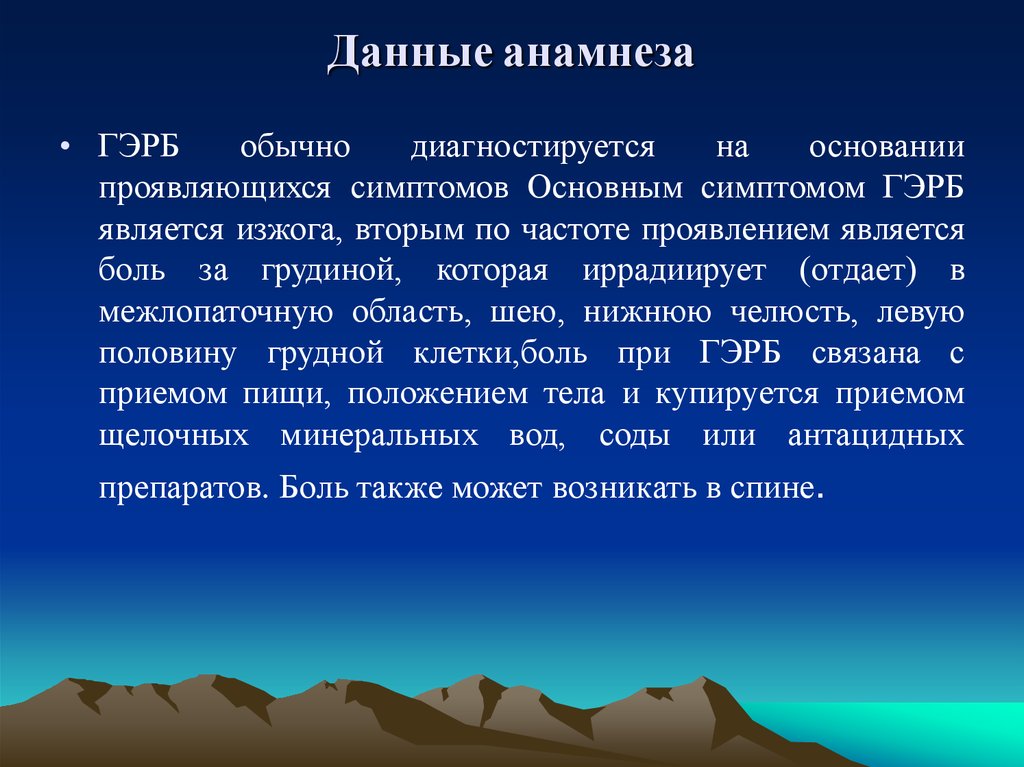 Данные анамнеза

• ГЭРБ обычно диагностируется на основании проявляющихся симптомов Основным симптомом ГЭРБ является изжога, вторым по частоте проявлением является боль за грудиной, которая иррадиирует (отдает) в межлопаточную область, шею, нижнюю челюсть, левую половину грудной клетки,боль при ГЭРБ связана с приемом пищи, положением тела и купируется приемом щелочных минеральных вод, соды или антацидных препаратов. Боль также может возникать в спине.